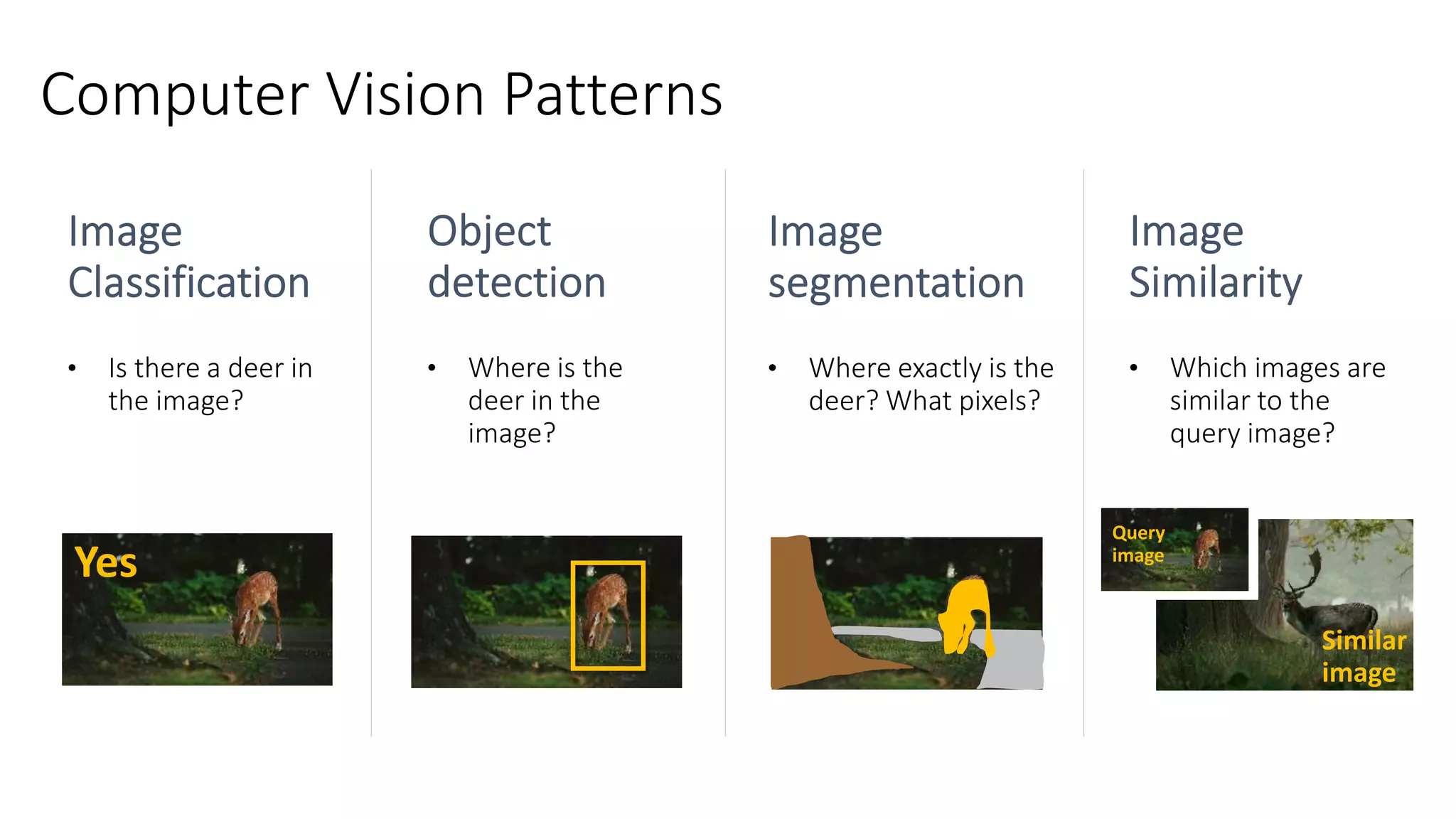 Computer Vision Patterns

Image Classification

• Is there a deer in the image?

Yes

Object detection

• Where is the deer in the image?

Image segmentation

• Where exactly is the deer? What pixels?

Image Similarity

• Which images are similar to the query image?

Query image

Similar image